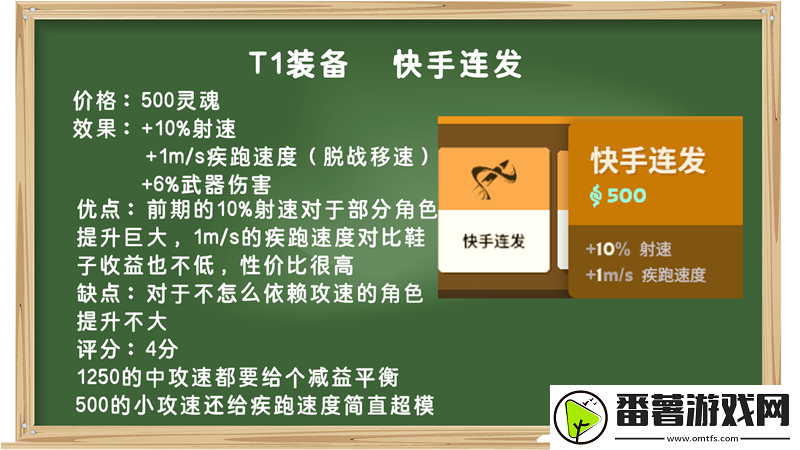 T1装备　快手连发

价格：500灵魂
效果：+10%射速
+1m/s疾跑速度（脱战移速）
+6%武器伤害
优点：前期的10%射速对于部分角色提升巨大，1m/s的疾跑速度对比鞋子收益也不低，性价比很高
缺点：对于不怎么依赖攻速的角色提升不大
评分：4分
1250的中攻速都要给个减益平衡
500的小攻速还给疾跑速度简直超模

快手连发

快手连发
500
+10% 射速
+1m/s 疾跑速度

番薯游戏网
www.omtfs.com